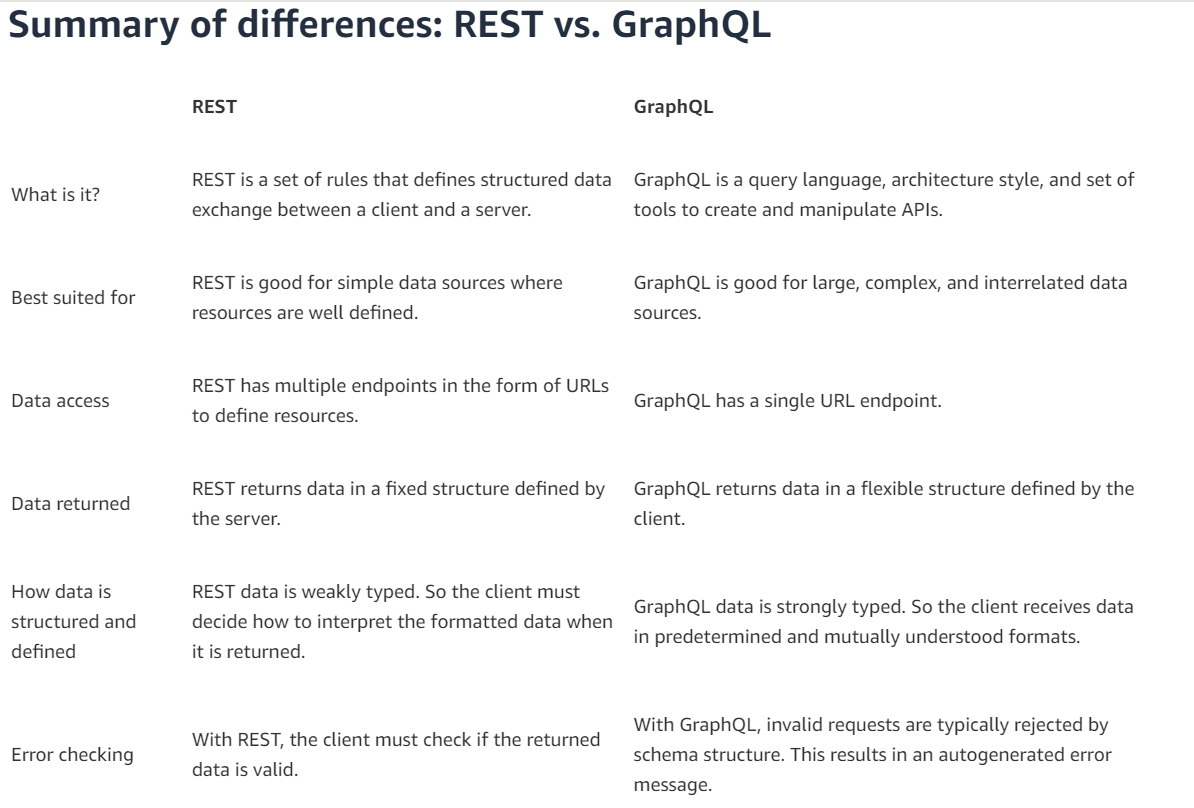 Summary of differences: REST vs. GraphQL

| | REST | GraphQL |
|---|---|---|
| What is it? | REST is a set of rules that defines structured data exchange between a client and a server. | GraphQL is a query language, architecture style, and set of tools to create and manipulate APIs. |
| Best suited for | REST is good for simple data sources where resources are well defined. | GraphQL is good for large, complex, and interrelated data sources. |
| Data access | REST has multiple endpoints in the form of URLs to define resources. | GraphQL has a single URL endpoint. |
| Data returned | REST returns data in a fixed structure defined by the server. | GraphQL returns data in a flexible structure defined by the client. |
| How data is structured and defined | REST data is weakly typed. So the client must decide how to interpret the formatted data when it is returned. | GraphQL data is strongly typed. So the client receives data in predetermined and mutually understood formats. |
| Error checking | With REST, the client must check if the returned data is valid. | With GraphQL, invalid requests are typically rejected by schema structure. This results in an autogenerated error message. |